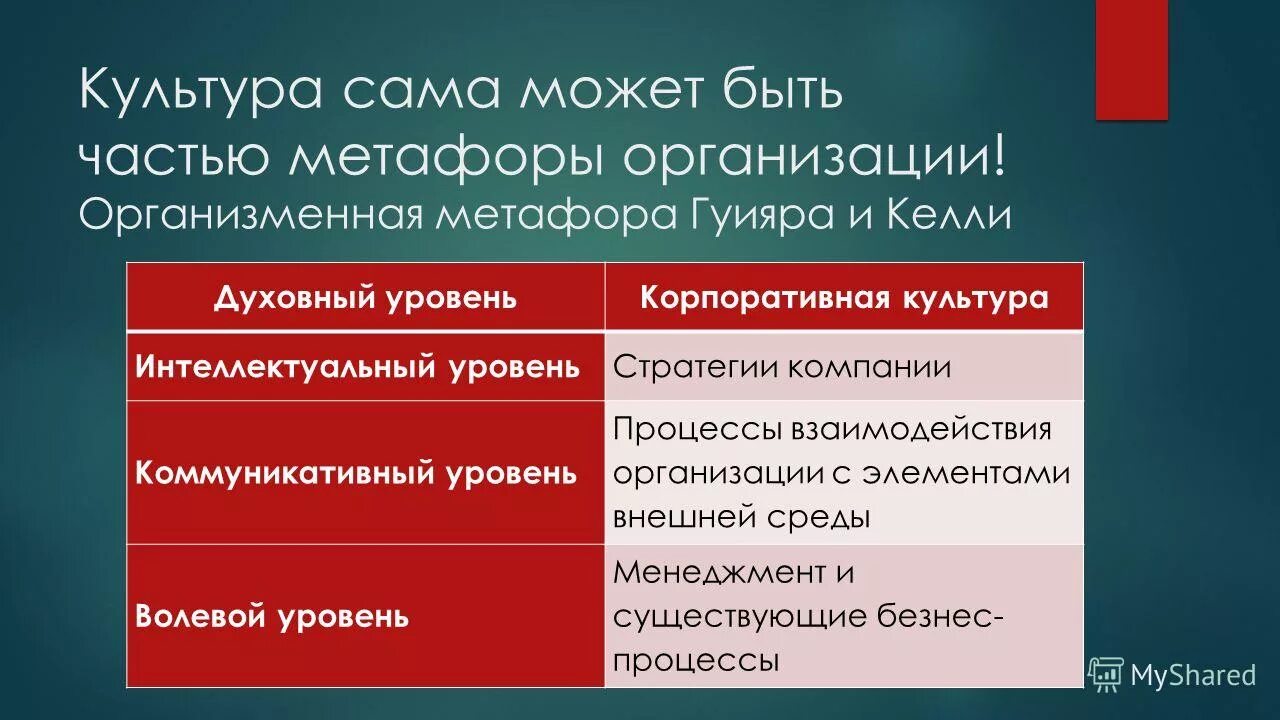 Культура сама может быть частью метафоры организации!
Организменная метафора Гуияра и Келли

| Духовный уровень | Корпоративная культура |
|---|---|
| Интеллектуальный уровень | Стратегии компании |
| Коммуникативный уровень | Процессы взаимодействия организации с элементами внешней среды |
| Волевой уровень | Менеджмент и существующие безнес-процессы |

MyShared